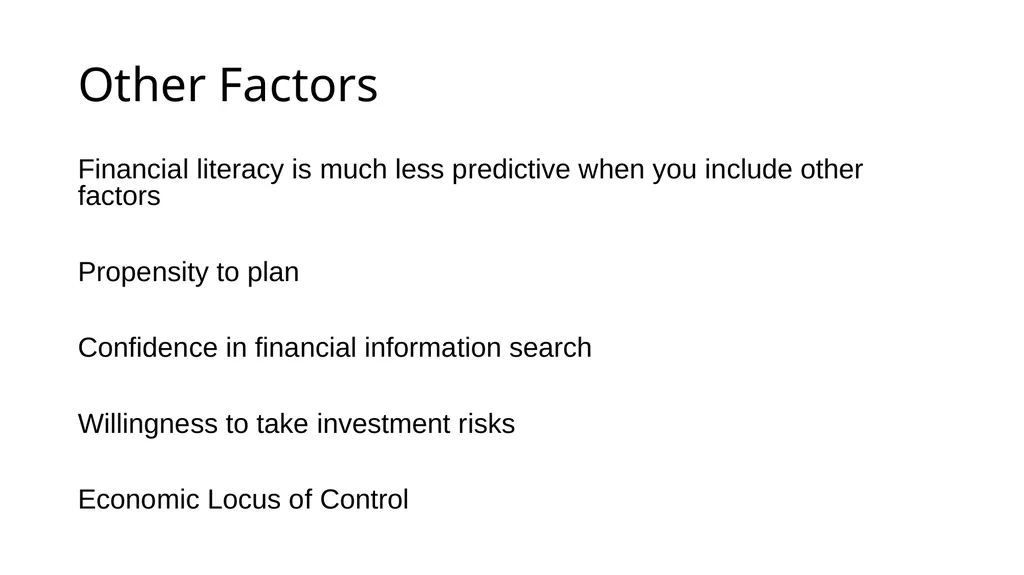 Other Factors

Financial literacy is much less predictive when you include other factors

Propensity to plan

Confidence in financial information search

Willingness to take investment risks

Economic Locus of Control